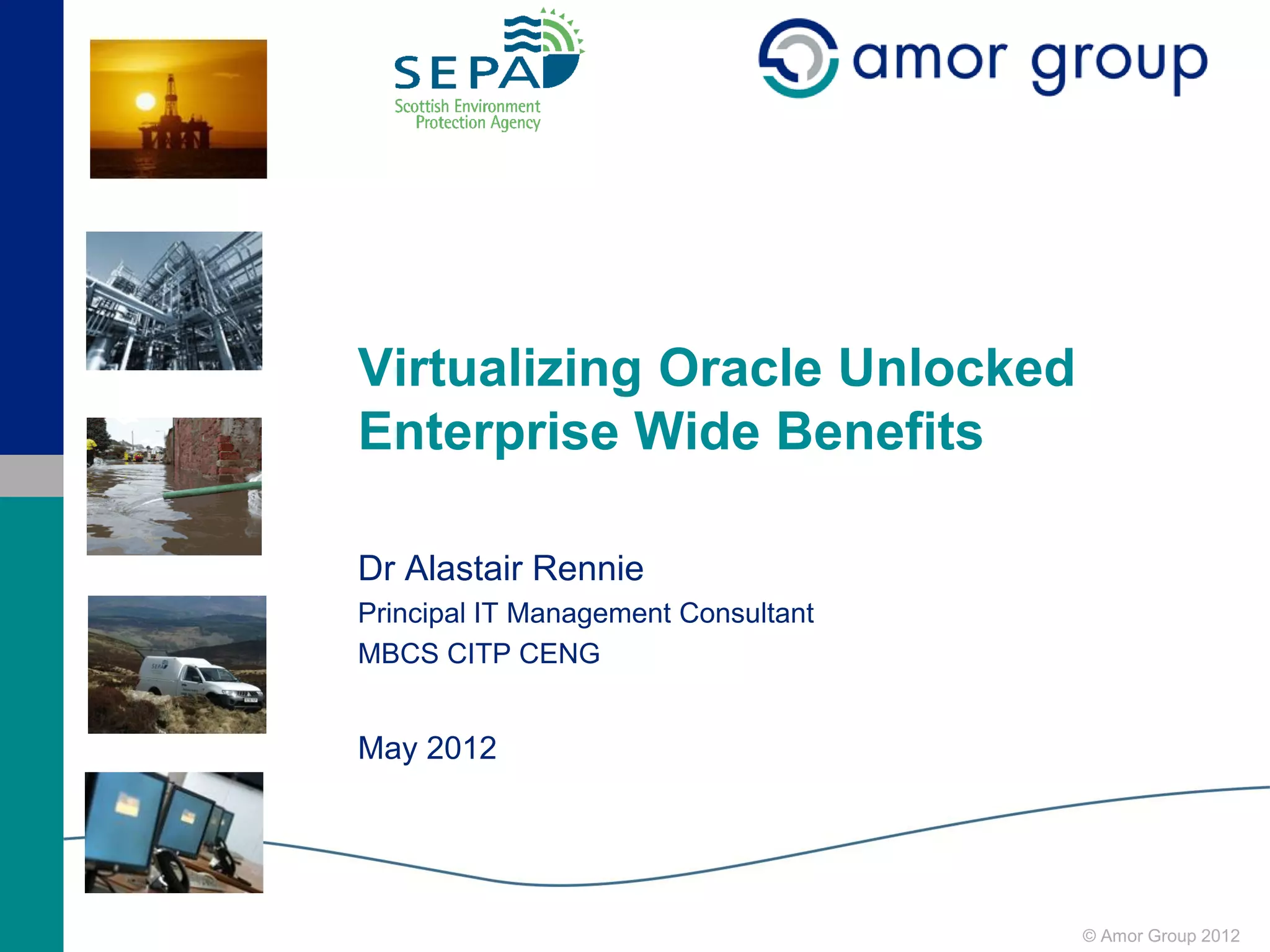 SEPA
Scottish Environment Protection Agency

amor group

Virtualizing Oracle Unlocked Enterprise Wide Benefits

Dr Alastair Rennie
Principal IT Management Consultant
MBCS CITP CENG

May 2012

© Amor Group 2012